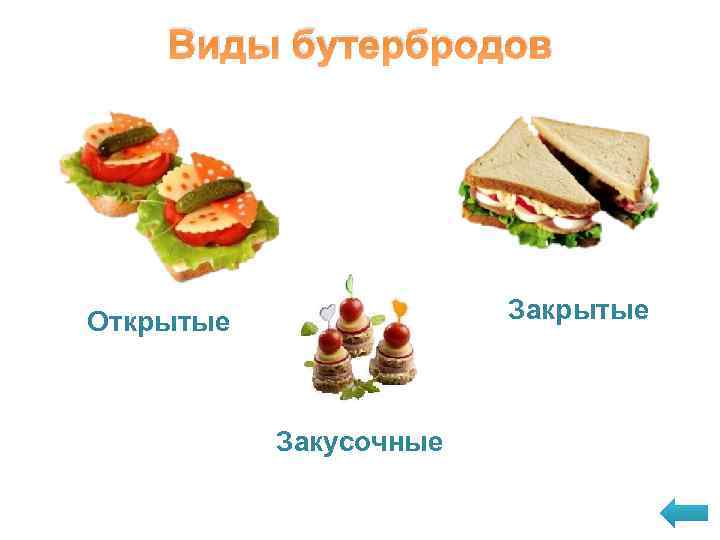 Виды бутербродов

Открытые

Закрытые

Закусочные